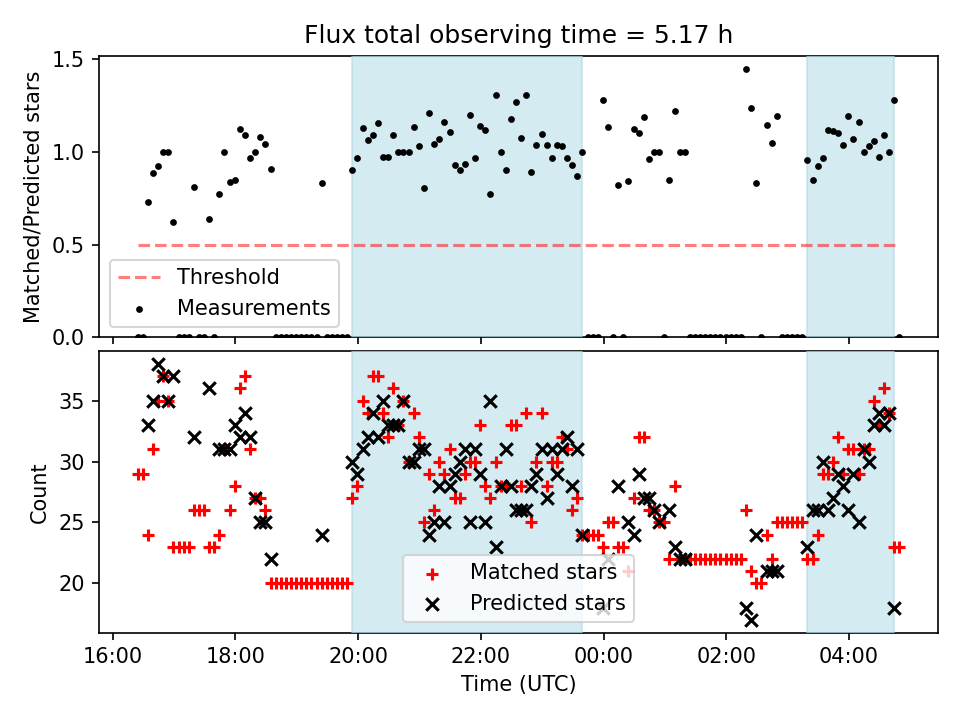 Flux total observing time = 5.17 h

Matched/Predicted stars

1.5
1.0
0.5
0.0

Threshold
Measurements

Count

35
30
25
20

Matched stars
Predicted stars

16:00
18:00
20:00
22:00
00:00
02:00
04:00

Time (UTC)